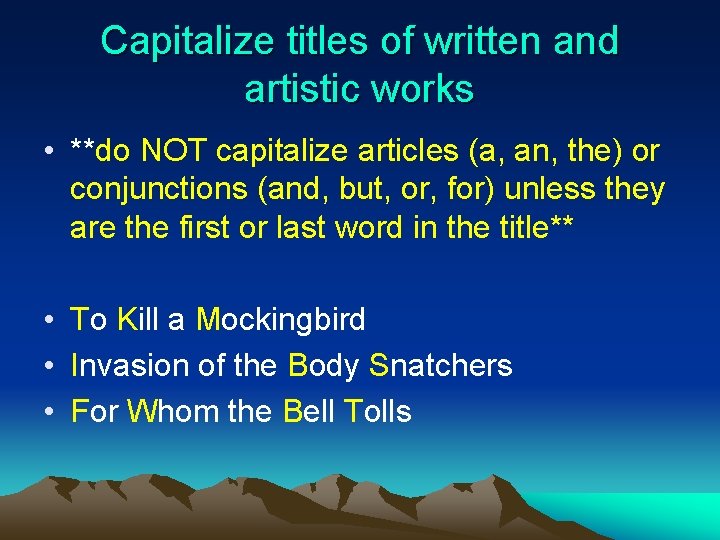 Capitalize titles of written and artistic works

• **do NOT capitalize articles (a, an, the) or conjunctions (and, but, or, for) unless they are the first or last word in the title**

• To Kill a Mockingbird
• Invasion of the Body Snatchers
• For Whom the Bell Tolls